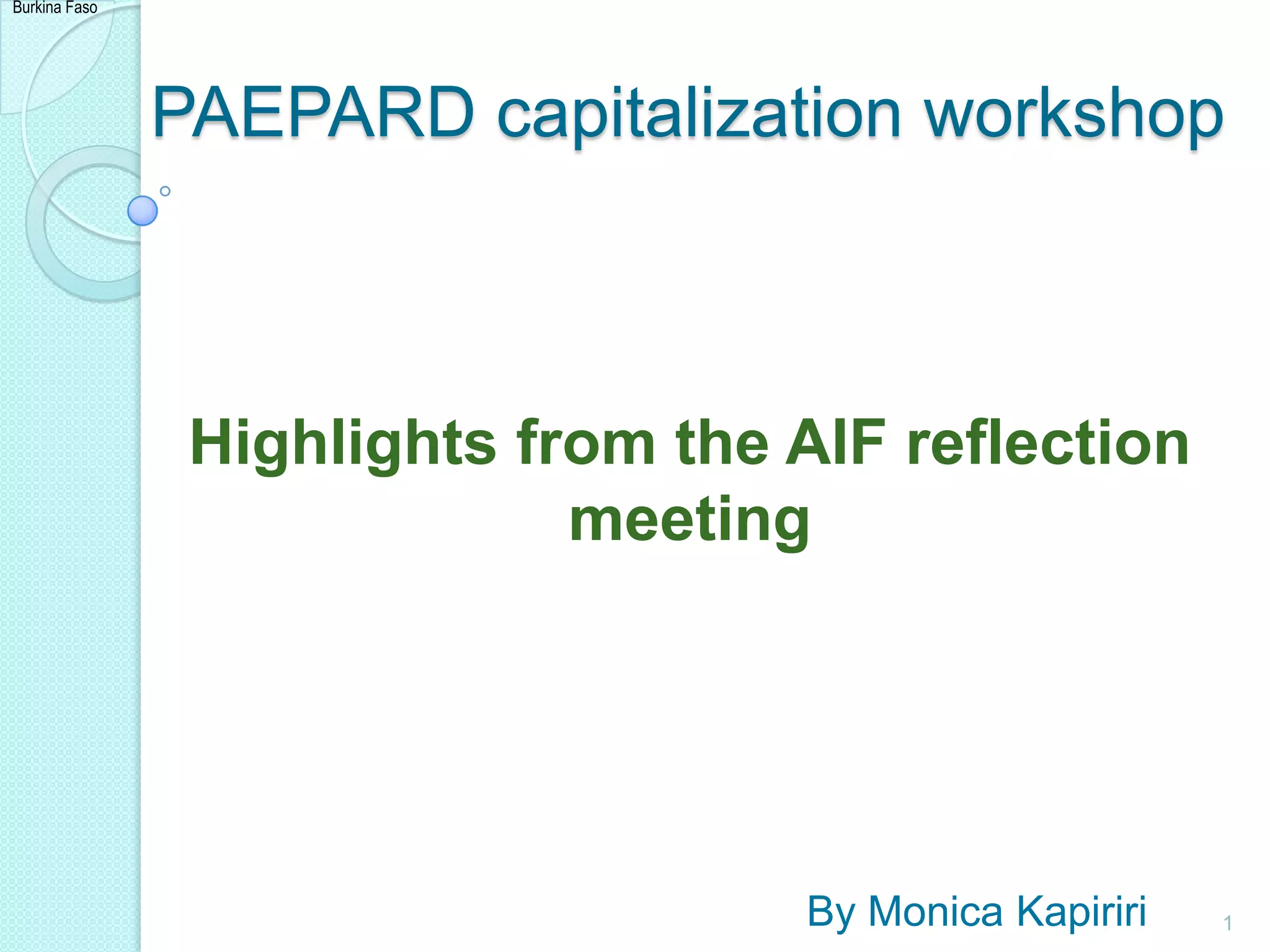 Burkina Faso

PAEPARD capitalization workshop

Highlights from the AIF reflection meeting

By Monica Kapiriri

1